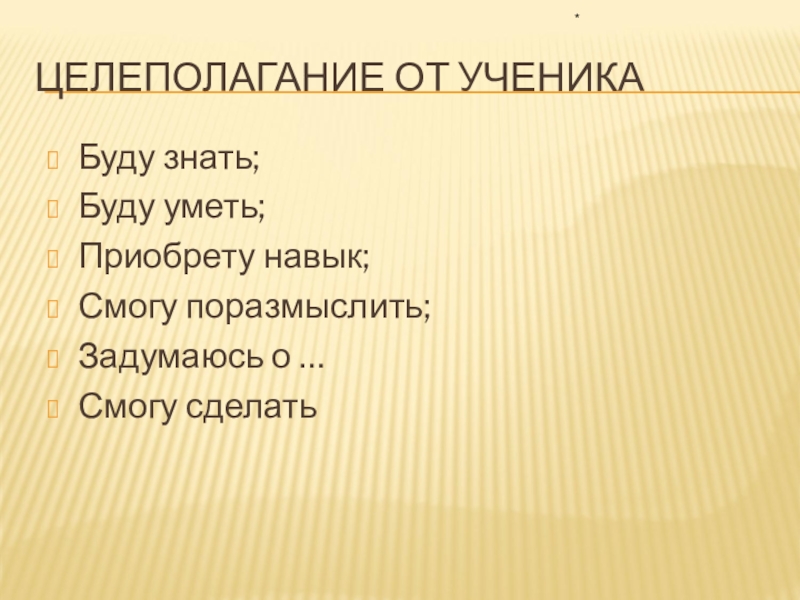 *

ЦЕЛЕПОЛАГАНИЕ ОТ УЧЕНИКА

Буду знать;
Буду уметь;
Приобрету навык;
Смогу поразмыслить;
Задумаюсь о ...
Смогу сделать